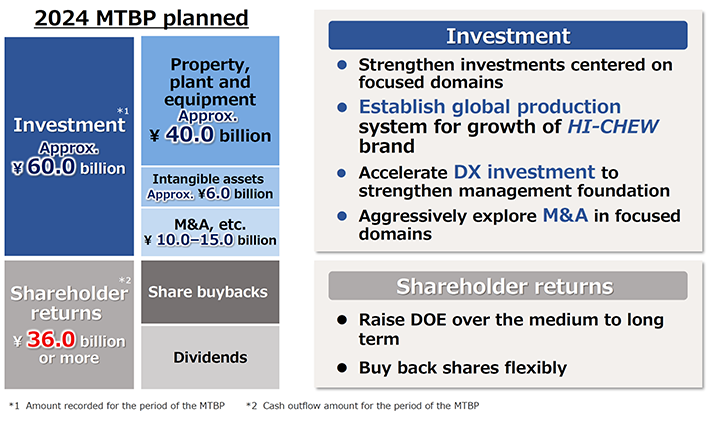 2024 MTBP planned

Investment *1
Approx.
¥ 60.0 billion

Property, plant and equipment
Approx.
¥ 40.0 billion

Intangible assets
Approx. ¥6.0 billion

M&A, etc.
¥ 10.0–15.0 billion

Shareholder returns *2
¥ 36.0 billion or more

Share buybacks

Dividends

Investment

● Strengthen investments centered on focused domains

● Establish global production system for growth of HI-CHEW brand

● Accelerate DX investment to strengthen management foundation

● Aggressively explore M&A in focused domains

Shareholder returns

● Raise DOE over the medium to long term

● Buy back shares flexibly

*1 Amount recorded for the period of the MTBP *2 Cash outflow amount for the period of the MTBP